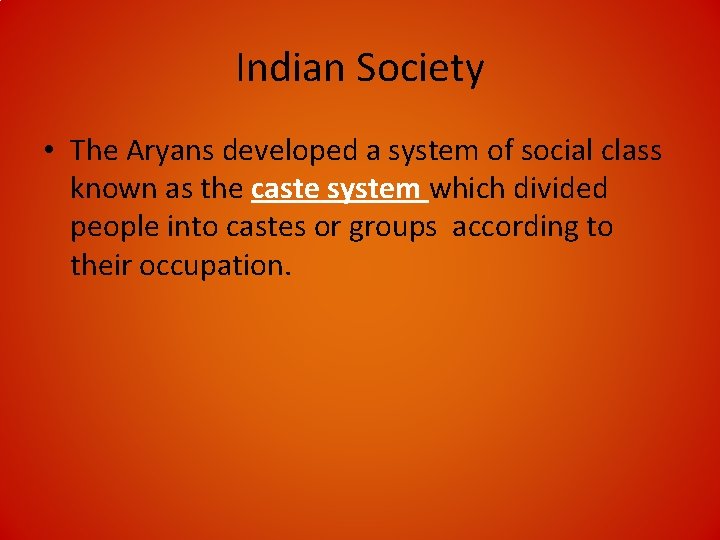 Indian Society

• The Aryans developed a system of social class known as the caste system which divided people into castes or groups  according to their occupation.